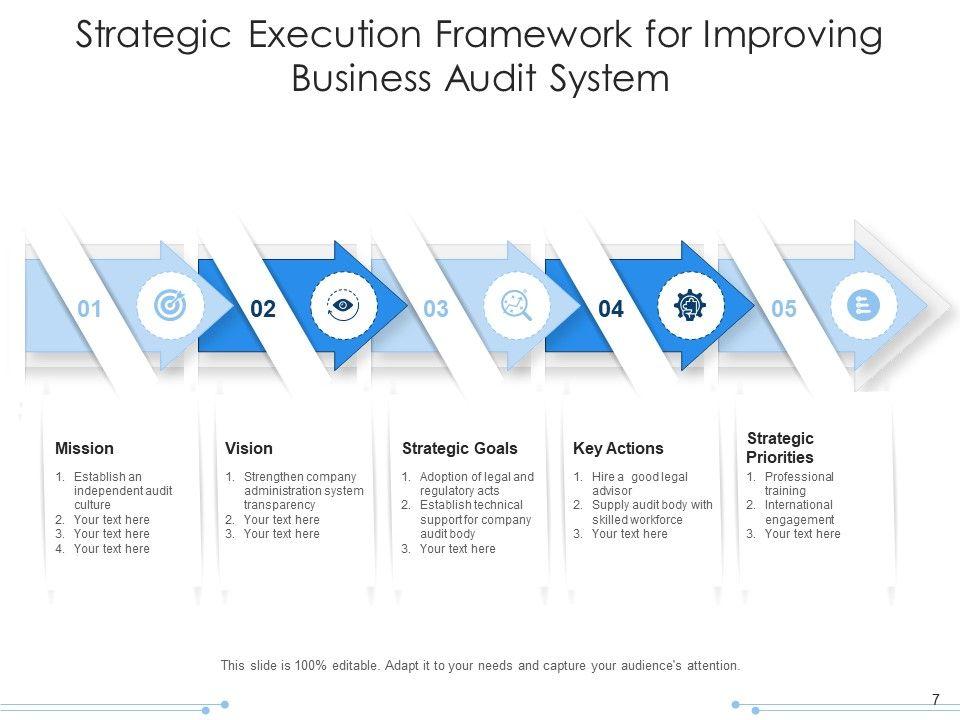 Strategic Execution Framework for Improving Business Audit System

01

02

03

04

05

Mission

1. Establish an independent audit culture
2. Your text here
3. Your text here
4. Your text here

Vision

1. Strengthen company administration system transparency
2. Your text here
3. Your text here

Strategic Goals

1. Adoption of legal and regulatory acts
2. Establish technical support for company audit body
3. Your text here

Key Actions

1. Hire a good legal advisor
2. Supply audit body with skilled workforce
3. Your text here

Strategic Priorities

1. Professional training
2. International engagement
3. Your text here

This slide is 100% editable. Adapt it to your needs and capture your audience's attention.

7